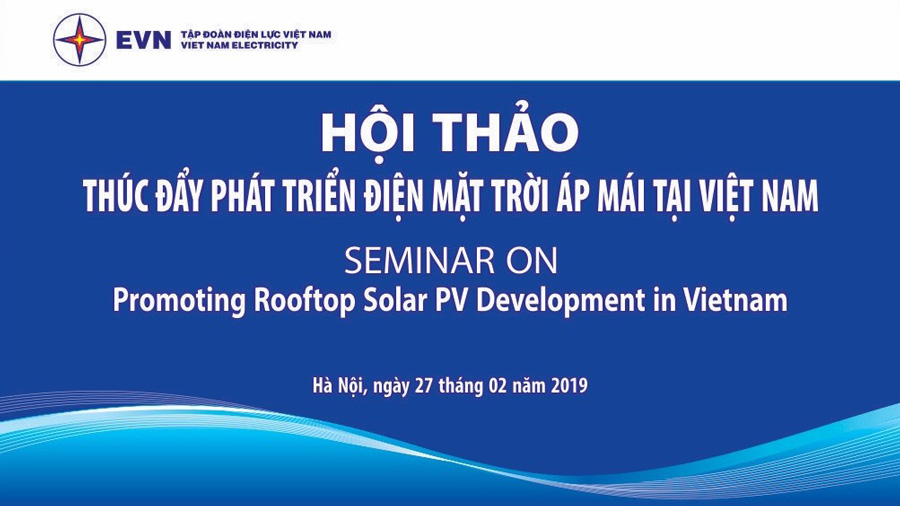 EVN TẬP ĐOÀN ĐIỆN LỰC VIỆT NAM
VIET NAM ELECTRICITY

HỘI THẢO
THÚC ĐẨY PHÁT TRIỂN ĐIỆN MẶT TRỜI ÁP MÁI TẠI VIỆT NAM

SEMINAR ON
Promoting Rooftop Solar PV Development in Vietnam

Hà Nội, ngày 27 tháng 02 năm 2019